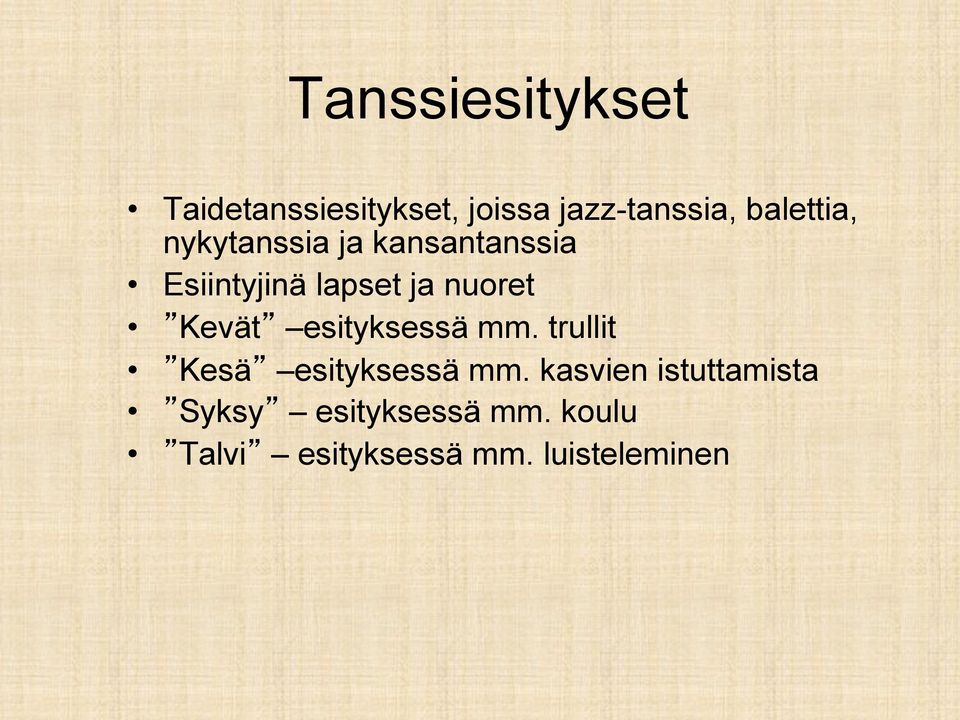 Tanssiesitykset

• Taidetanssiesitykset, joissa jazz-tanssia, balettia, nykytanssia ja kansantanssia
• Esiintyjinä lapset ja nuoret
• ”Kevät” –esityksessä mm. trullit
• ”Kesä” –esityksessä mm. kasvien istuttamista
• ”Syksy” – esityksessä mm. koulu
• ”Talvi” – esityksessä mm. luisteleminen